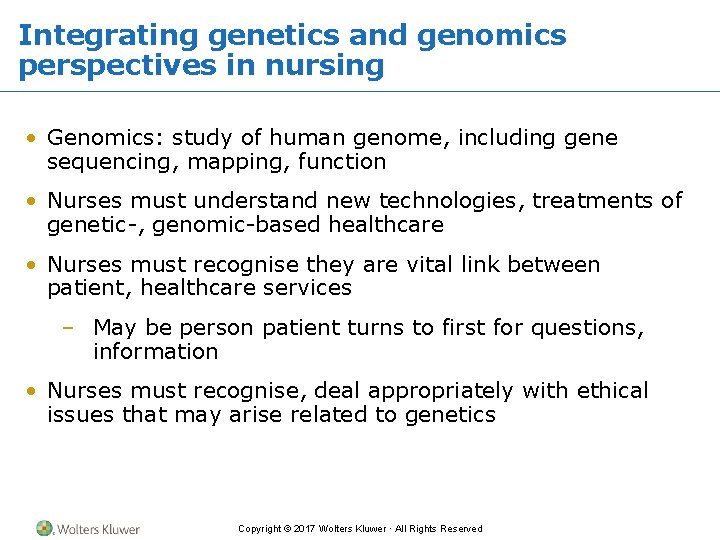 Integrating genetics and genomics perspectives in nursing

• Genomics: study of human genome, including gene sequencing, mapping, function

• Nurses must understand new technologies, treatments of genetic-, genomic-based healthcare

• Nurses must recognise they are vital link between patient, healthcare services

– May be person patient turns to first for questions, information

• Nurses must recognise, deal appropriately with ethical issues that may arise related to genetics

Wolters Kluwer

Copyright © 2017 Wolters Kluwer · All Rights Reserved